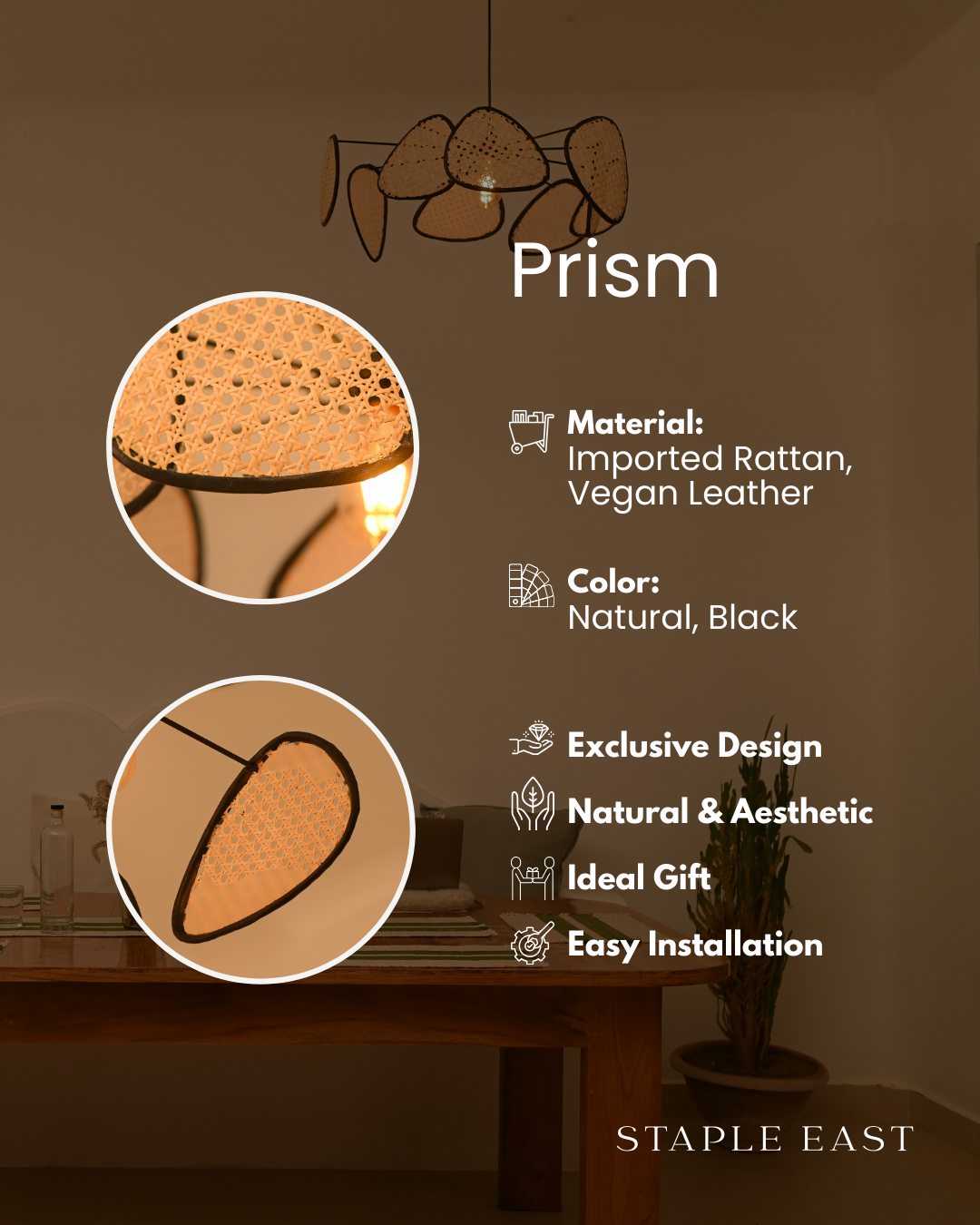 Prism

Material:
Imported Rattan, Vegan Leather

Color:
Natural, Black

Exclusive Design
Natural & Aesthetic
Ideal Gift
Easy Installation

STAPLE EAST